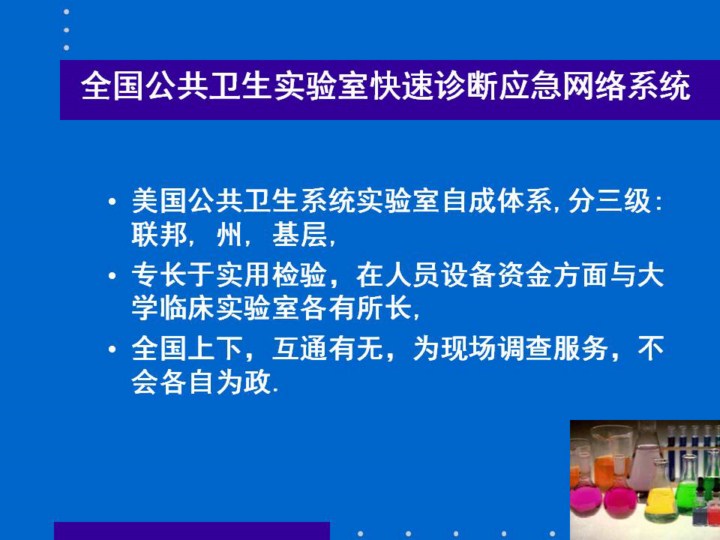 全国公共卫生实验室快速诊断应急网络系统

• 美国公共卫生系统实验室自成体系, 分三级: 联邦, 州, 基层,

• 专长于实用检验，在人员设备资金方面与大学临床实验室各有所长,

• 全国上下，互通有无，为现场调查服务，不会各自为政.